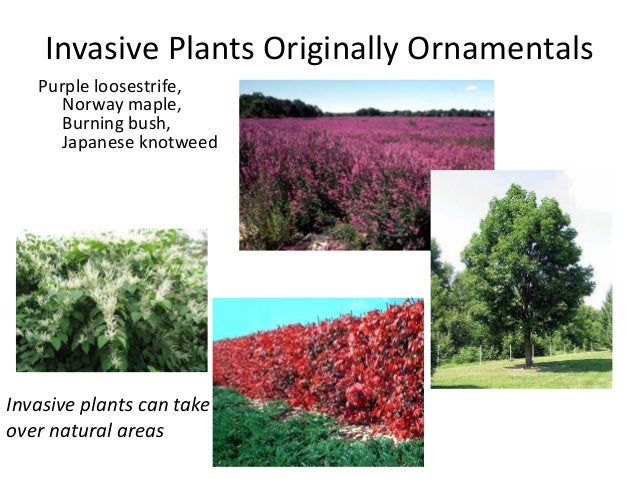 Invasive Plants Originally Ornamentals

Purple loosestrife,
Norway maple,
Burning bush,
Japanese knotweed

Invasive plants can take over natural areas